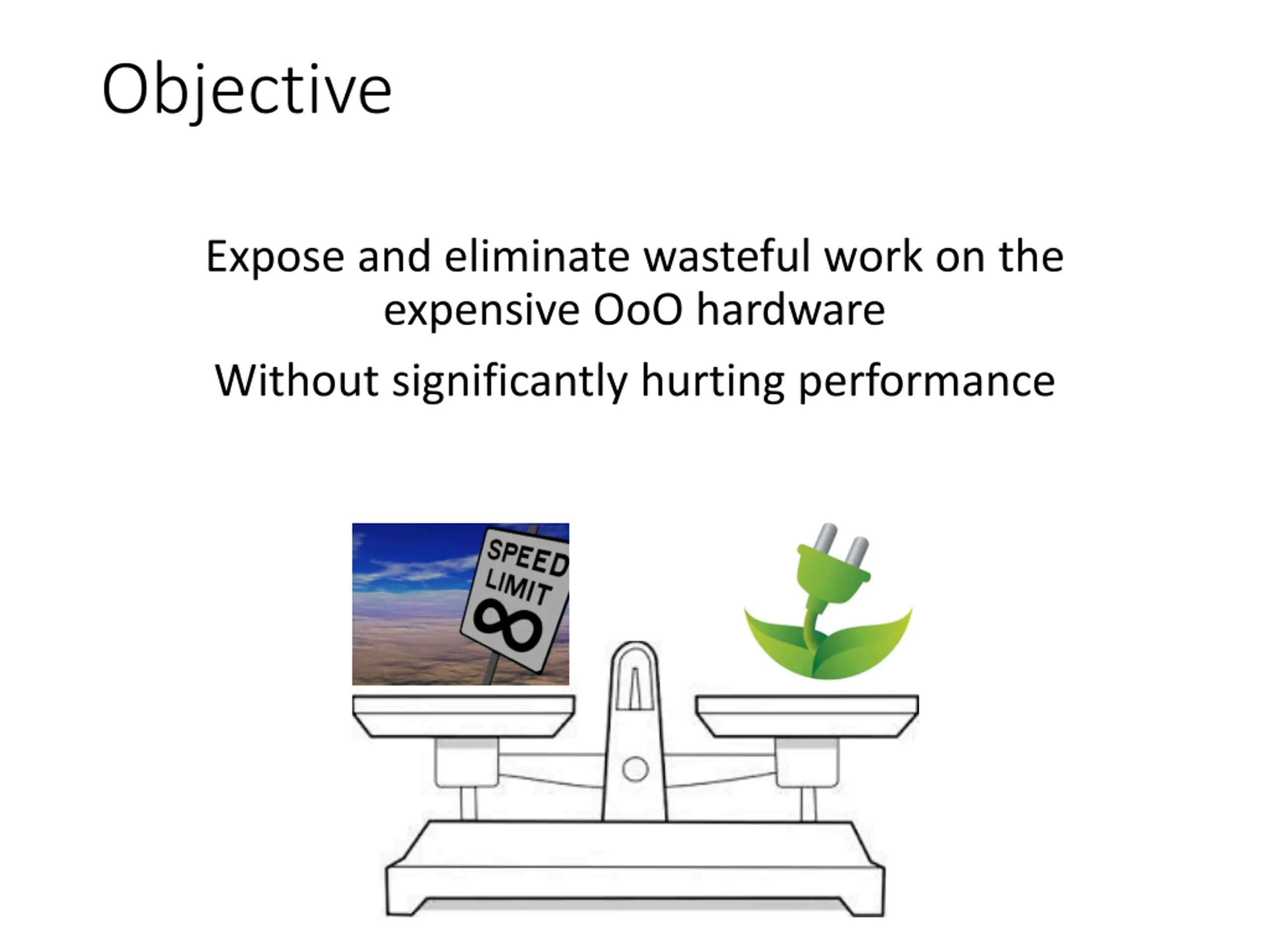 Objective

Expose and eliminate wasteful work on the expensive OoO hardware

Without significantly hurting performance

SPEED LIMIT
$\infty$